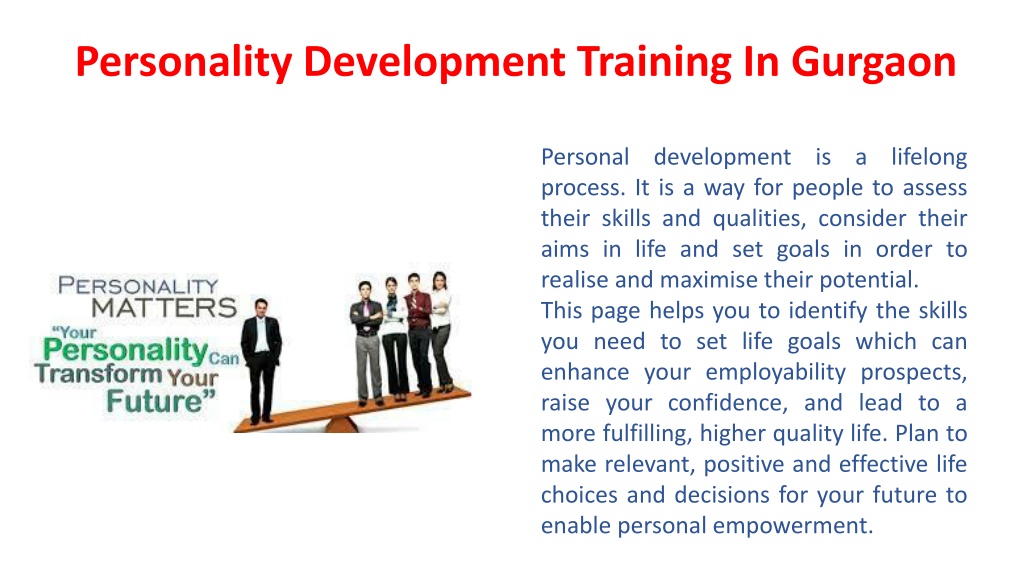 Personality Development Training In Gurgaon

PERSONALITY MATTERS
"Your Personality Can Transform Your Future"

Personal development is a lifelong process. It is a way for people to assess their skills and qualities, consider their aims in life and set goals in order to realise and maximise their potential.
This page helps you to identify the skills you need to set life goals which can enhance your employability prospects, raise your confidence, and lead to a more fulfilling, higher quality life. Plan to make relevant, positive and effective life choices and decisions for your future to enable personal empowerment.